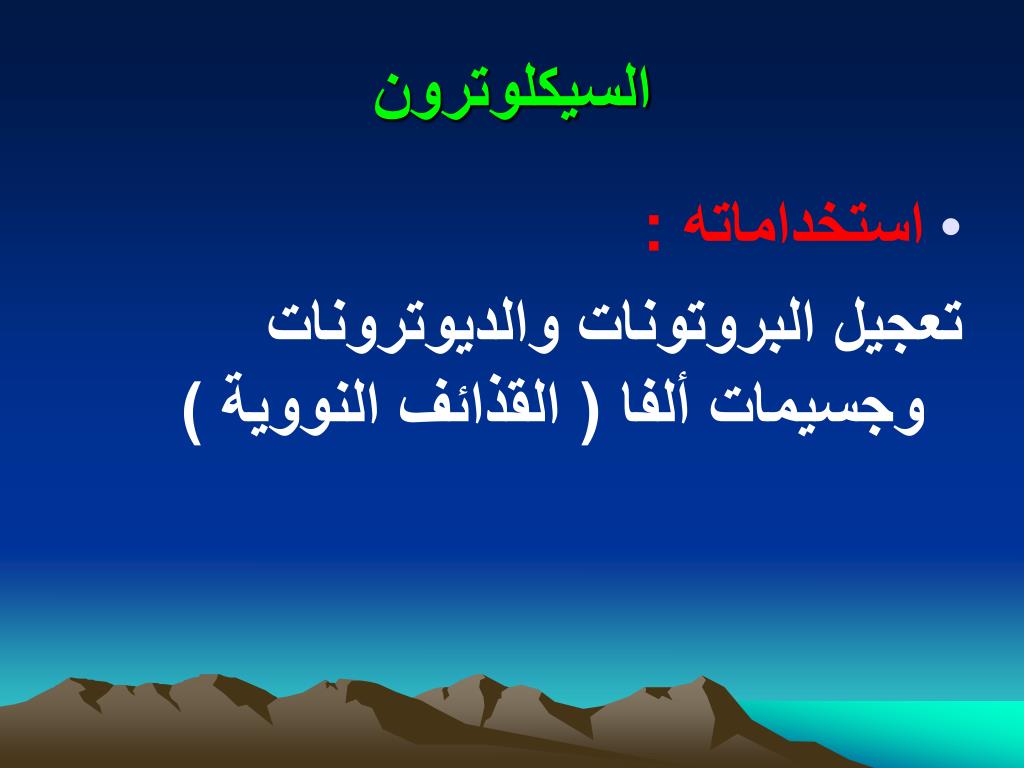 السيكلوترون

• استخداماته :

تعجيل البروتونات والديوترونات وجسيمات ألفا ( القذائف النووية )